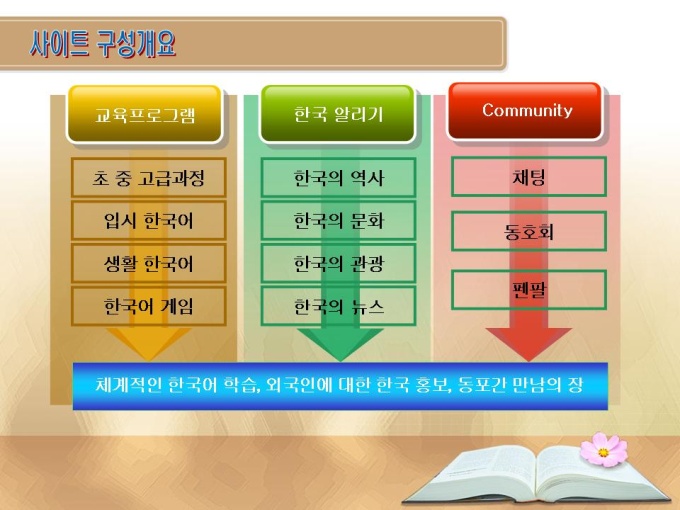 사이트 구성개요

교육프로그램

초 중 고급과정

입시 한국어

생활 한국어

한국어 게임

한국 알리기

한국의 역사

한국의 문화

한국의 관광

한국의 뉴스

Community

채팅

동호회

펜팔

체계적인 한국어 학습, 외국인에 대한 한국 홍보, 동포간 만남의 장